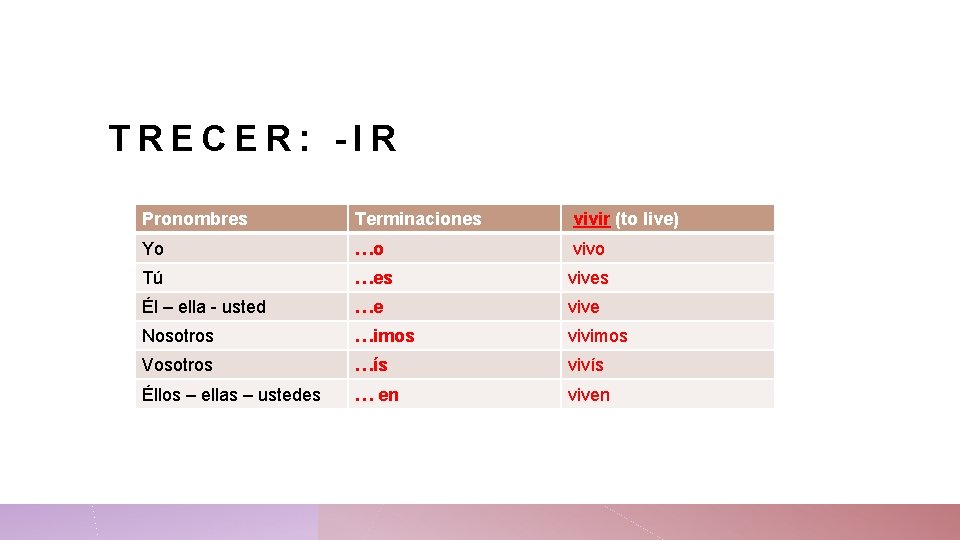 TRECER: -IR

| Pronombres | Terminaciones | vivir (to live) |
|---|---|---|
| Yo | …o | vivo |
| Tú | …es | vives |
| Él – ella - usted | …e | vive |
| Nosotros | …imos | vivimos |
| Vosotros | …ís | vivís |
| Éllos – ellas – ustedes | … en | viven |